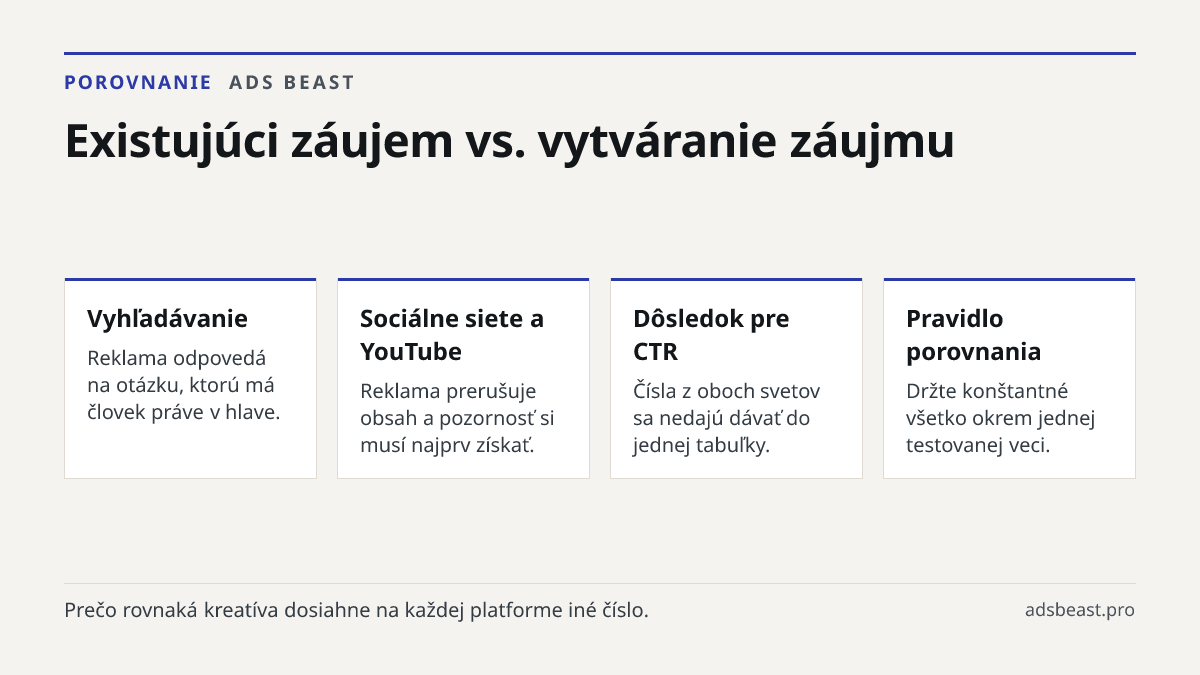 POROVNANIE ADS BEAST

Existujúci záujem vs. vytváranie záujmu

Vyhľadávanie

Reklama odpovedá na otázku, ktorú má človek práve v hlave.

Sociálne siete a YouTube

Reklama prerušuje obsah a pozornosť si musí najprv získať.

Dôsledok pre CTR

Čísla z oboch svetov sa nedajú dávať do jednej tabuľky.

Pravidlo porovnania

Držte konštantné všetko okrem jednej testovanej veci.

Prečo rovnaká kreatíva dosiahne na každej platforme iné číslo.

adsbeast.pro